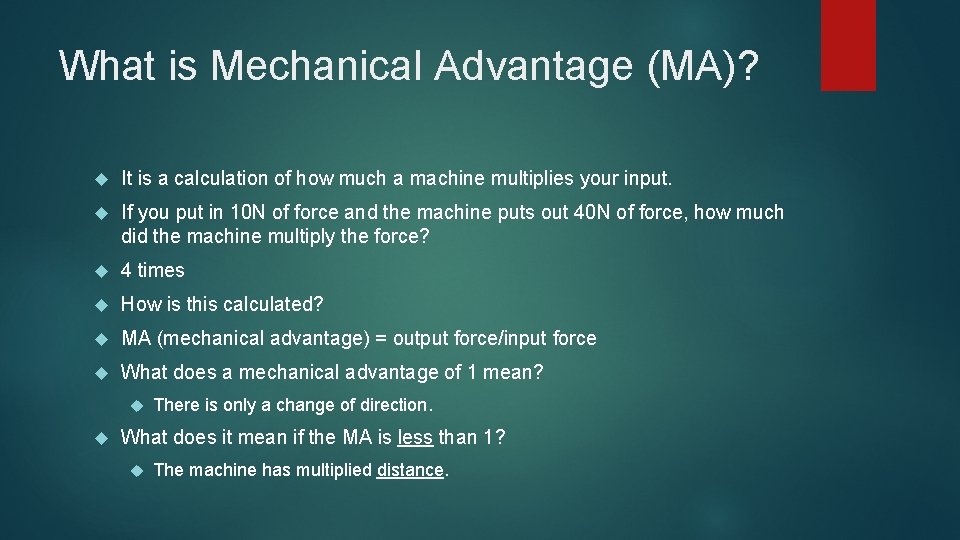 What is Mechanical Advantage (MA)?

It is a calculation of how much a machine multiplies your input.

If you put in 10N of force and the machine puts out 40N of force, how much did the machine multiply the force?

4 times

How is this calculated?

MA (mechanical advantage) = output force/input force

What does a mechanical advantage of 1 mean?

There is only a change of direction.

What does it mean if the MA is less than 1?

The machine has multiplied distance.